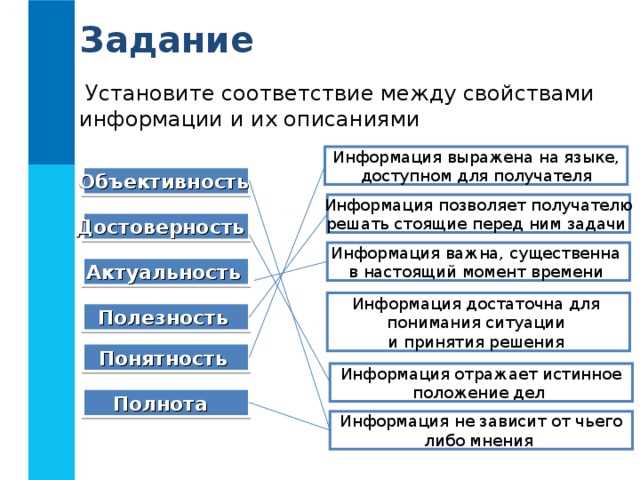 Задание

Установите соответствие между свойствами информации и их описаниями

Объективность

Достоверность

Актуальность

Полезность

Понятность

Полнота

Информация выражена на языке, доступном для получателя

Информация позволяет получателю решать стоящие перед ним задачи

Информация важна, существенна в настоящий момент времени

Информация достаточна для понимания ситуации и принятия решения

Информация отражает истинное положение дел

Информация не зависит от чьего либо мнения